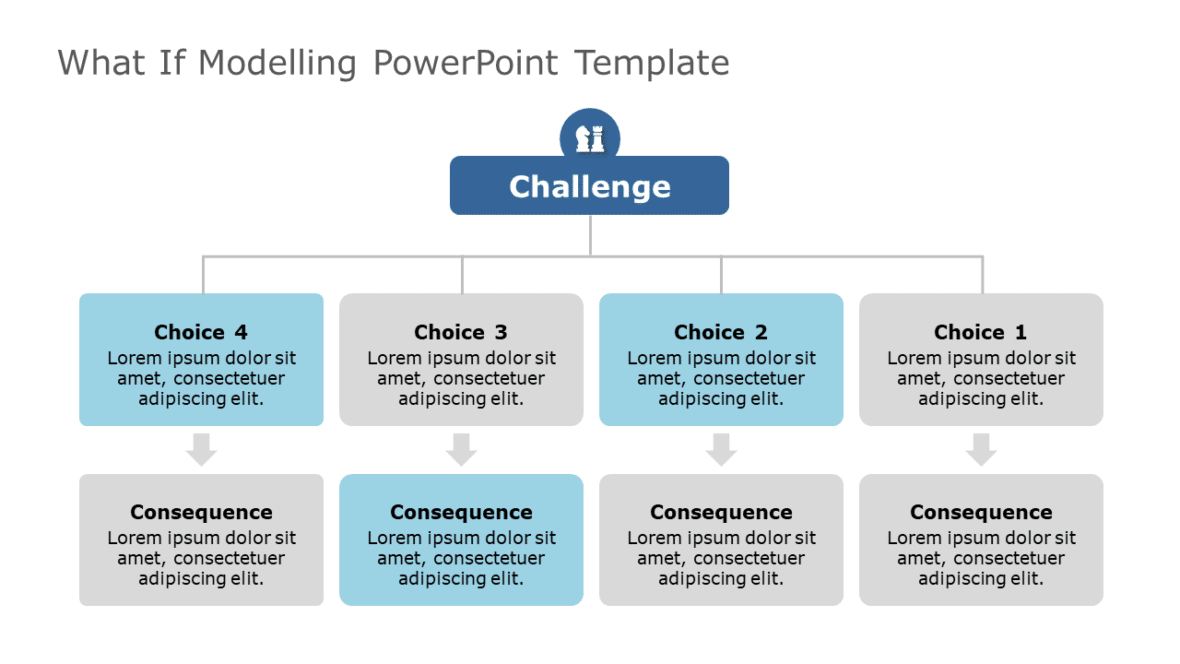 What If Modelling PowerPoint Template

Challenge

Choice 4
Lorem ipsum dolor sit amet, consectetuer adipiscing elit.

Choice 3
Lorem ipsum dolor sit amet, consectetuer adipiscing elit.

Choice 2
Lorem ipsum dolor sit amet, consectetuer adipiscing elit.

Choice 1
Lorem ipsum dolor sit amet, consectetuer adipiscing elit.

Consequence
Lorem ipsum dolor sit amet, consectetuer adipiscing elit.

Consequence
Lorem ipsum dolor sit amet, consectetuer adipiscing elit.

Consequence
Lorem ipsum dolor sit amet, consectetuer adipiscing elit.

Consequence
Lorem ipsum dolor sit amet, consectetuer adipiscing elit.